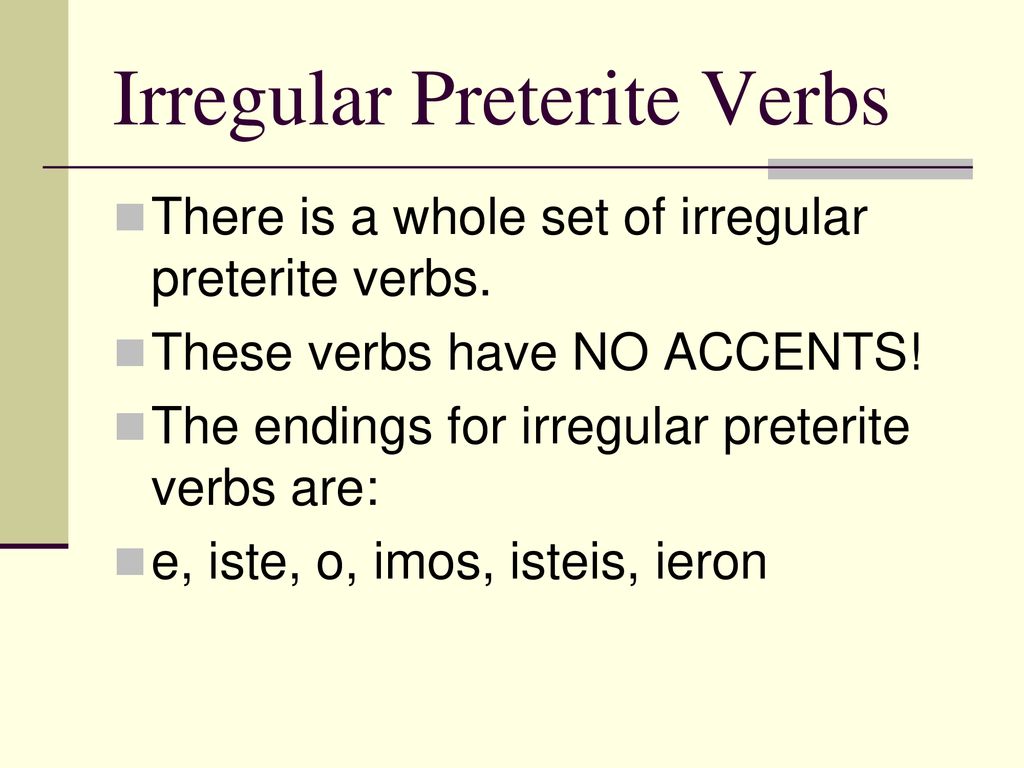 Irregular Preterite Verbs

There is a whole set of irregular preterite verbs.

These verbs have NO ACCENTS!

The endings for irregular preterite verbs are:

e, iste, o, imos, isteis, ieron